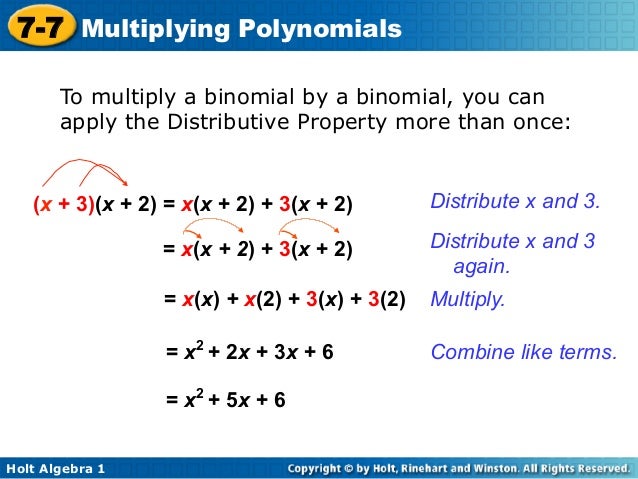 7-7 Multiplying Polynomials

To multiply a binomial by a binomial, you can apply the Distributive Property more than once:

$(x + 3)(x + 2) = x(x + 2) + 3(x + 2)$ Distribute x and 3.

$= x(x + 2) + 3(x + 2)$ Distribute x and 3 again.

$= x(x) + x(2) + 3(x) + 3(2)$ Multiply.

$= x^2 + 2x + 3x + 6$ Combine like terms.

$= x^2 + 5x + 6$

Holt Algebra 1

Copyright © by Holt, Rinehart and Winston. All Rights Reserved.